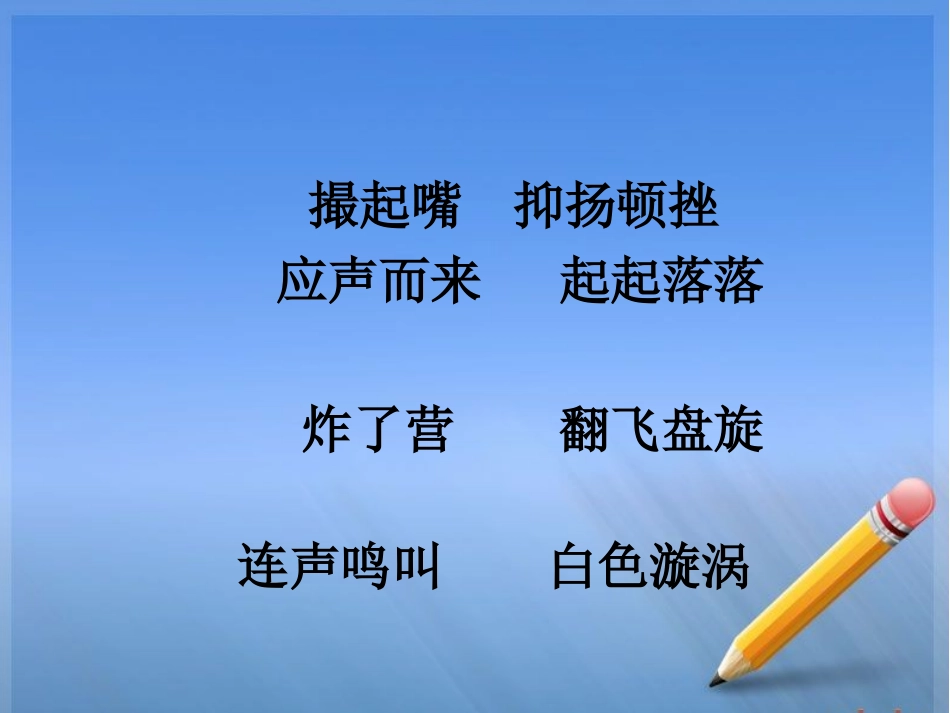 撮起嘴　抑扬顿挫
应声而来　起起落落

炸了营　翻飞盘旋

连声鸣叫　白色漩涡